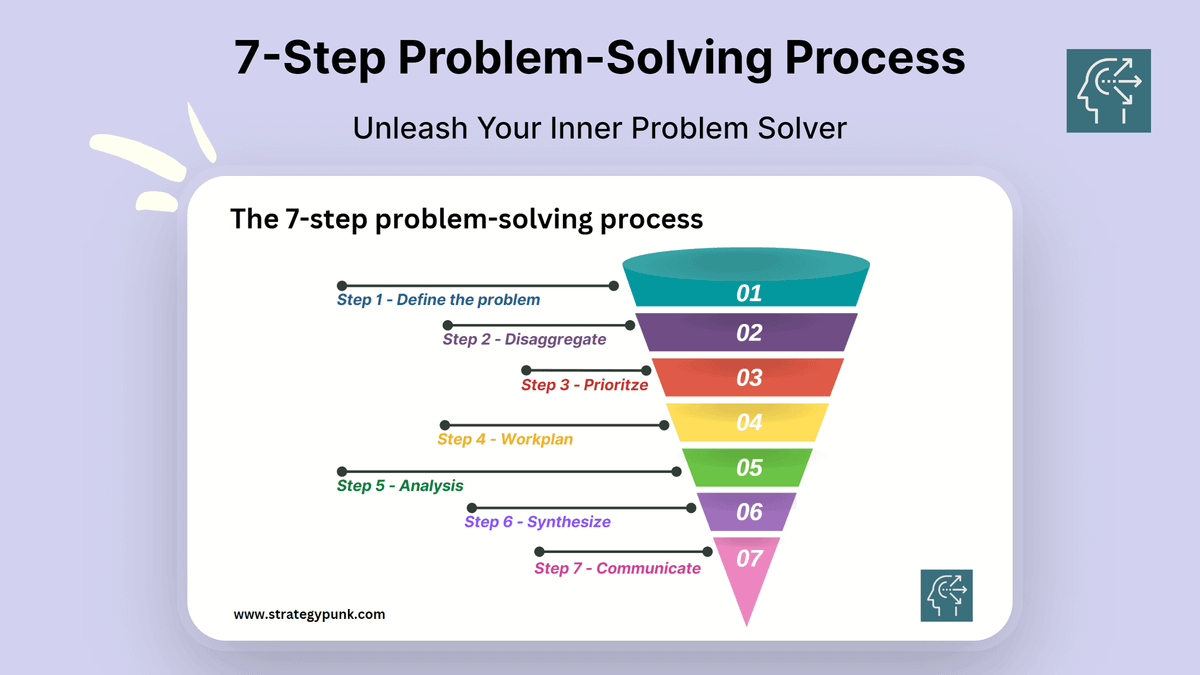 7-Step Problem-Solving Process

Unleash Your Inner Problem Solver

The 7-step problem-solving process

Step 1 - Define the problem
01
Step 2 - Disaggregate
02
Step 3 - Prioritze
03
Step 4 - Workplan
04
Step 5 - Analysis
05
Step 6 - Synthesize
06
Step 7 - Communicate
07

www.strategypunk.com